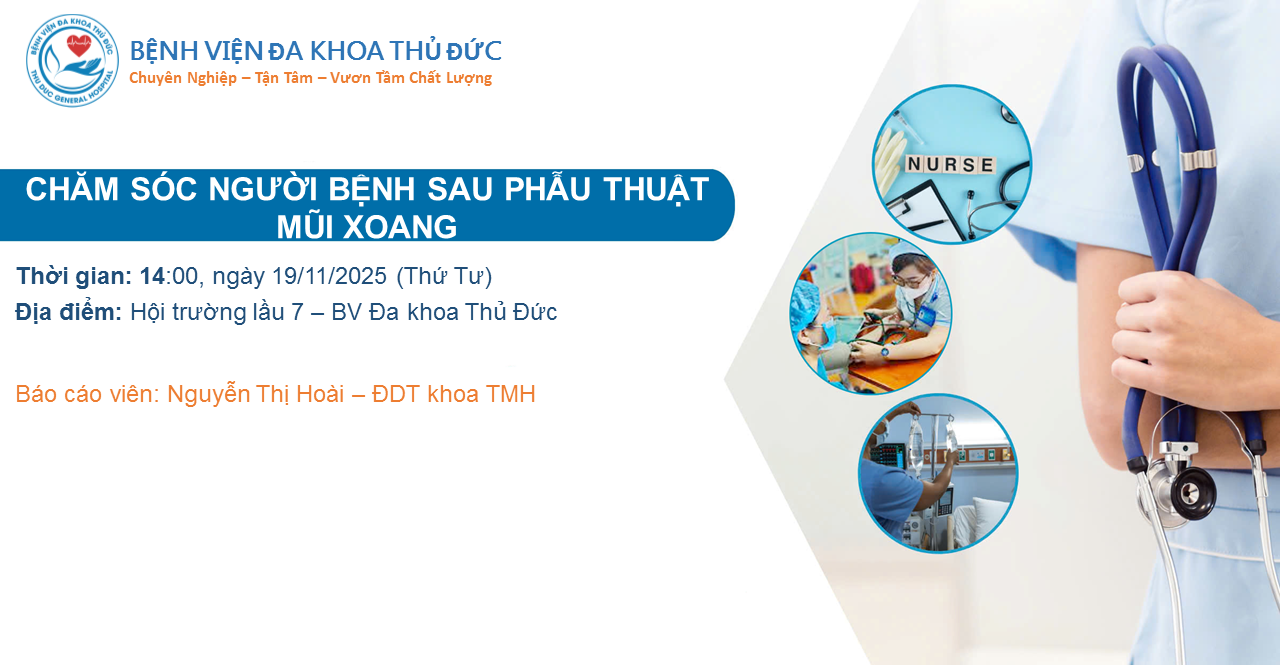 BỆNH VIỆN ĐA KHOA THỦ ĐỨC
THU DUC GENERAL HOSPITAL

BỆNH VIỆN ĐA KHOA THỦ ĐỨC
Chuyên Nghiệp – Tận Tâm – Vươn Tầm Chất Lượng

CHĂM SÓC NGƯỜI BỆNH SAU PHẪU THUẬT MŨI XOANG

Thời gian: 14:00, ngày 19/11/2025 (Thứ Tư)
Địa điểm: Hội trường lầu 7 – BV Đa khoa Thủ Đức

Báo cáo viên: Nguyễn Thị Hoài – ĐDT khoa TMH

NURSE